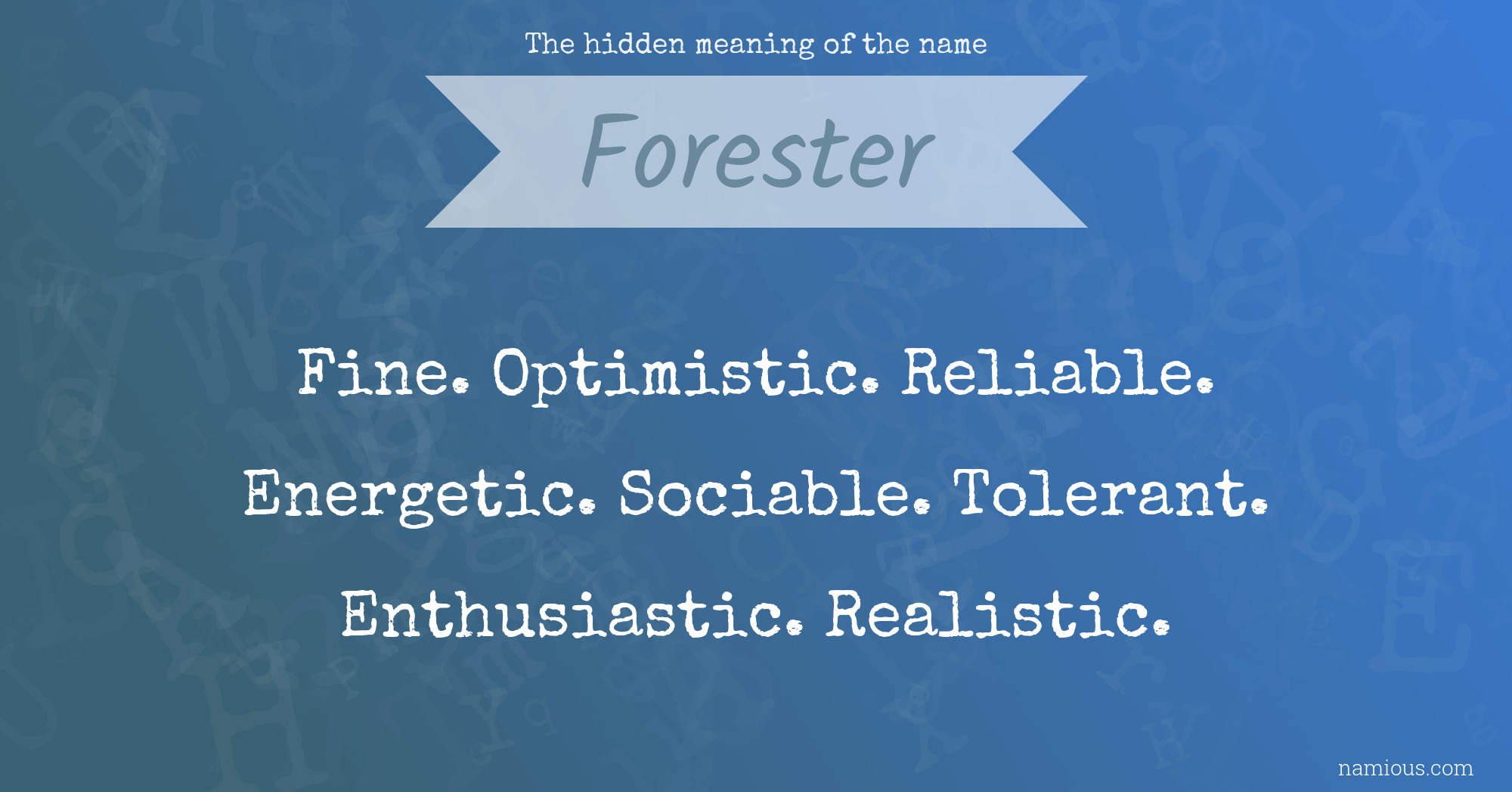 The hidden meaning of the name

Forester

Fine. Optimistic. Reliable. Energetic. Sociable. Tolerant. Enthusiastic. Realistic.

namious.com